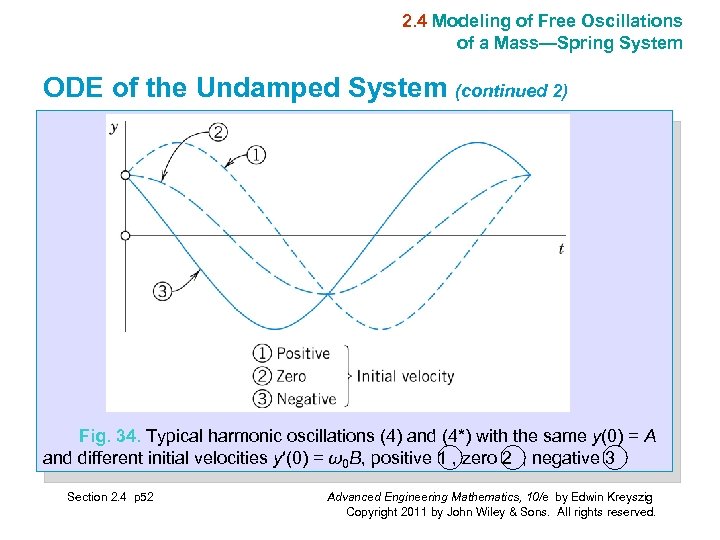 2.4 Modeling of Free Oscillations of a Mass—Spring System

ODE of the Undamped System (continued 2)

y

②

①

t

③

① Positive
② Zero
③ Negative
Initial velocity

Fig. 34. Typical harmonic oscillations (4) and (4*) with the same $y(0) = A$ and different initial velocities $y'(0) = \omega_0 B$, positive ①, zero ②, negative ③

Section 2.4 p52

Advanced Engineering Mathematics, 10/e by Edwin Kreyszig
Copyright 2011 by John Wiley & Sons. All rights reserved.